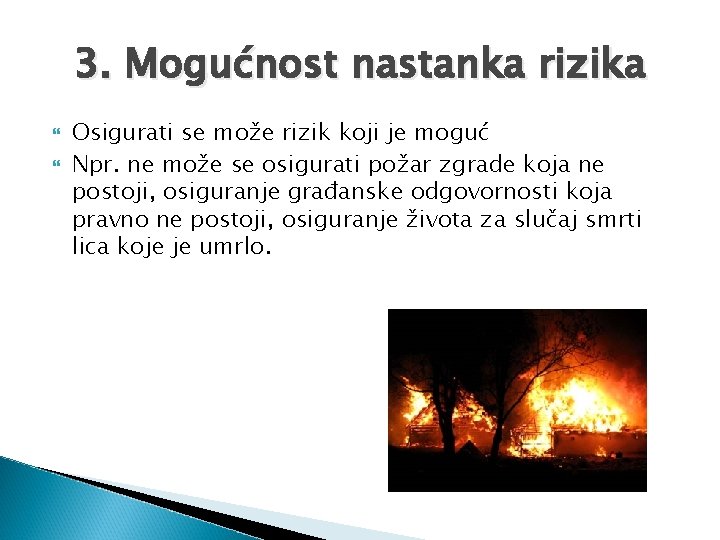 3. Mogućnost nastanka rizika

Osigurati se može rizik koji je moguć

Npr. ne može se osigurati požar zgrade koja ne postoji, osiguranje građanske odgovornosti koja pravno ne postoji, osiguranje života za slučaj smrti lica koje je umrlo.